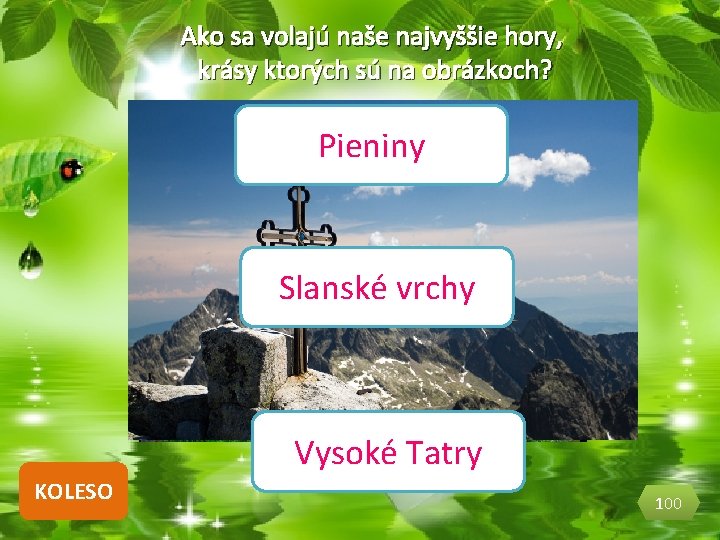 Ako sa volajú naše najvyššie hory, krásy ktorých sú na obrázkoch?

Pieniny

Slanské vrchy

Vysoké Tatry

KOLESO

100